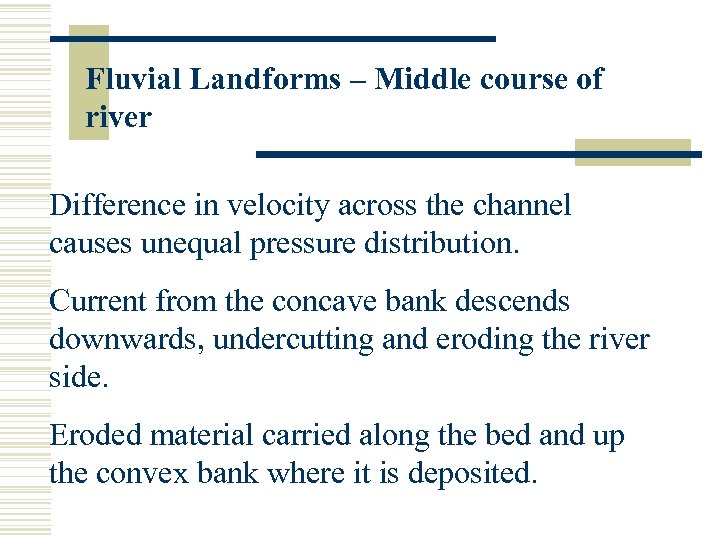 Fluvial Landforms – Middle course of river

Difference in velocity across the channel causes unequal pressure distribution.

Current from the concave bank descends downwards, undercutting and eroding the river side.

Eroded material carried along the bed and up the convex bank where it is deposited.